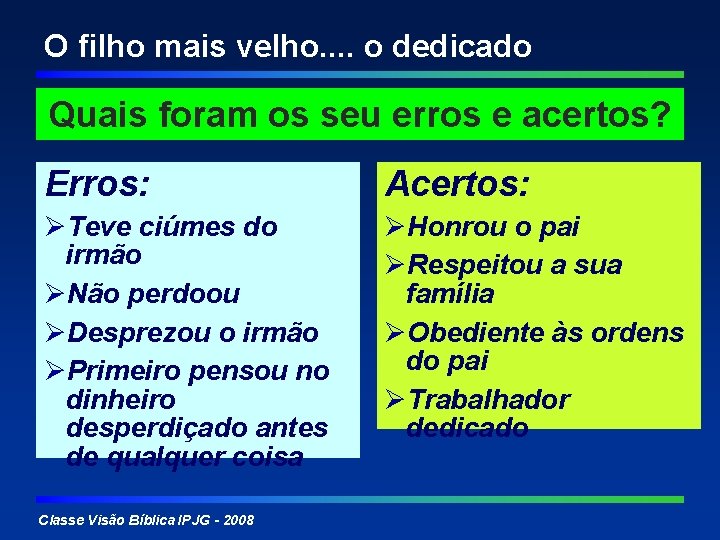 O filho mais velho.... o dedicado

Quais foram os seu erros e acertos?

Erros:

➢Teve ciúmes do irmão

➢Não perdoou

➢Desprezou o irmão

➢Primeiro pensou no dinheiro desperdiçado antes de qualquer coisa

Acertos:

➢Honrou o pai

➢Respeitou a sua família

➢Obediente às ordens do pai

➢Trabalhador dedicado

Classe Visão Bíblica IPJG - 2008